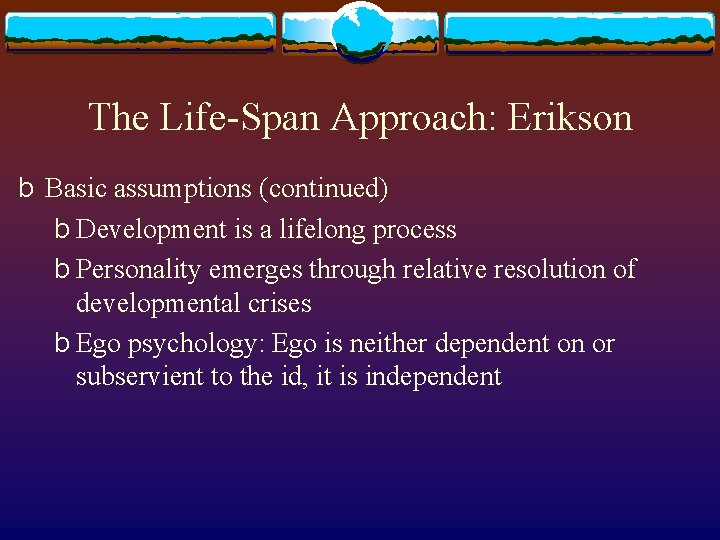 The Life-Span Approach: Erikson

b Basic assumptions (continued)

b Development is a lifelong process

b Personality emerges through relative resolution of developmental crises

b Ego psychology: Ego is neither dependent on or subservient to the id, it is independent